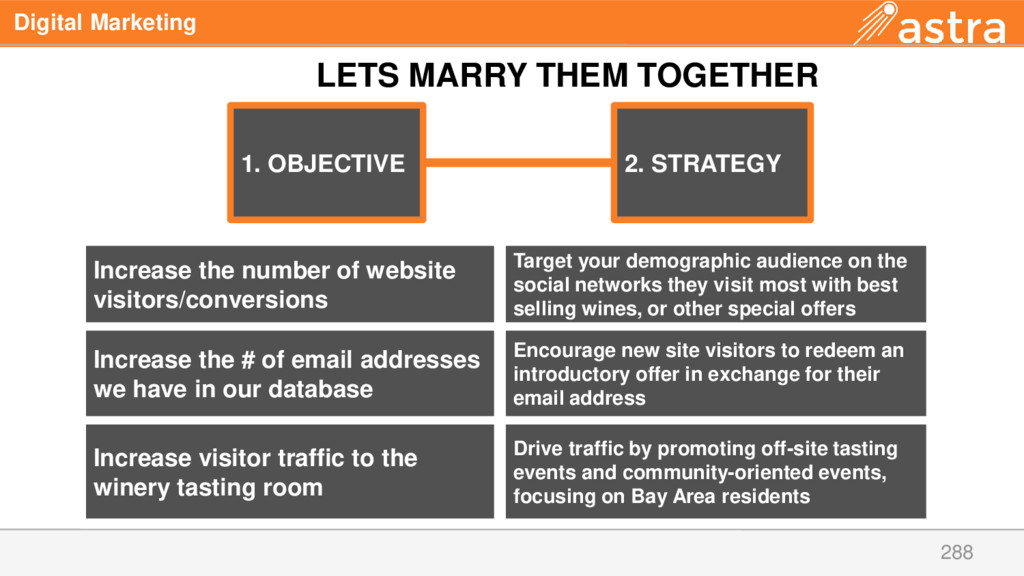 Digital Marketing

astra

LETS MARRY THEM TOGETHER

1. OBJECTIVE

2. STRATEGY

Increase the number of website visitors/conversions

Target your demographic audience on the social networks they visit most with best selling wines, or other special offers

Increase the # of email addresses we have in our database

Encourage new site visitors to redeem an introductory offer in exchange for their email address

Increase visitor traffic to the winery tasting room

Drive traffic by promoting off-site tasting events and community-oriented events, focusing on Bay Area residents

288